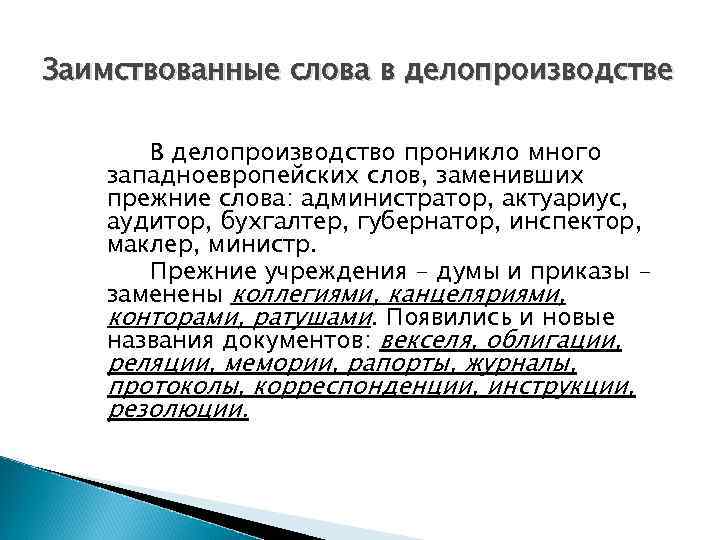 Заимствованные слова в делопроизводстве

В делопроизводство проникло много западноевропейских слов, заменивших прежние слова: администратор, актуариус, аудитор, бухгалтер, губернатор, инспектор, маклер, министр.

Прежние учреждения – думы и приказы – заменены коллегиями, канцеляриями, конторами, ратушами. Появились и новые названия документов: векселя, облигации, реляции, мемории, рапорты, журналы, протоколы, корреспонденции, инструкции, резолюции.